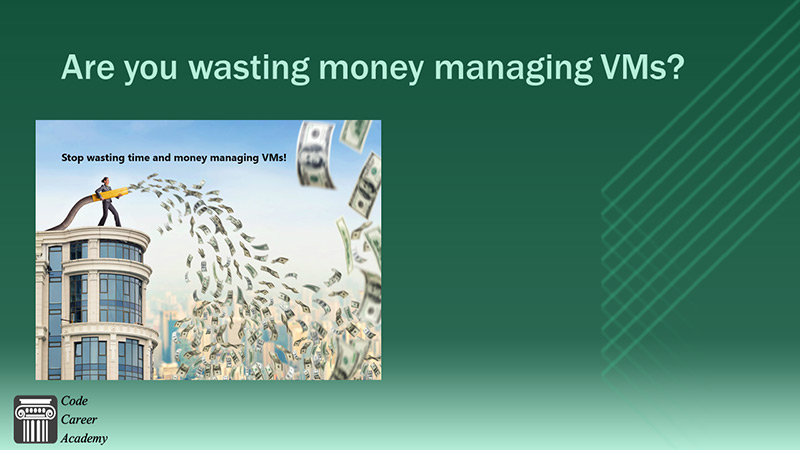 Are you wasting money managing VMs?

Stop wasting time and money managing VMs!

Code
Career
Academy